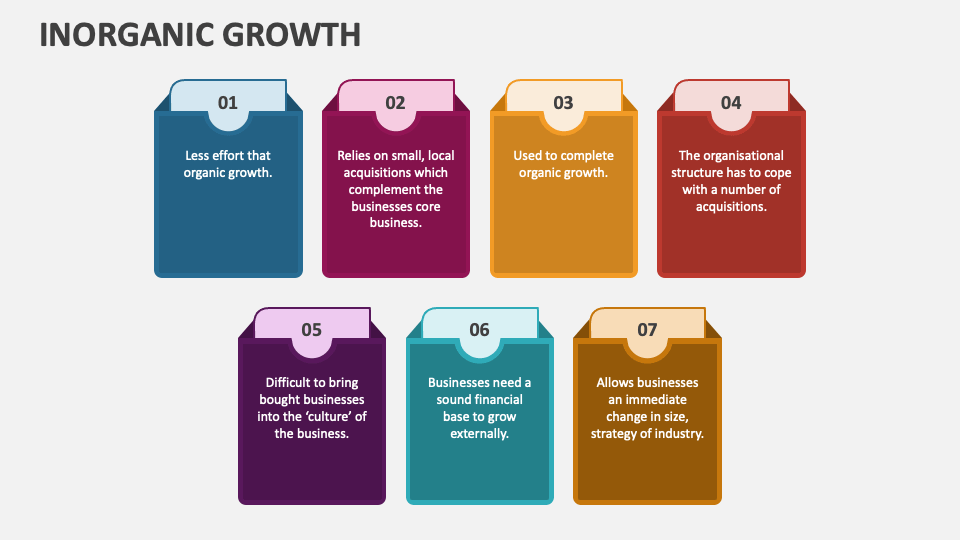 INORGANIC GROWTH

01

Less effort that organic growth.

02

Relies on small, local acquisitions which complement the businesses core business.

03

Used to complete organic growth.

04

The organisational structure has to cope with a number of acquisitions.

05

Difficult to bring bought businesses into the 'culture' of the business.

06

Businesses need a sound financial base to grow externally.

07

Allows businesses an immediate change in size, strategy of industry.